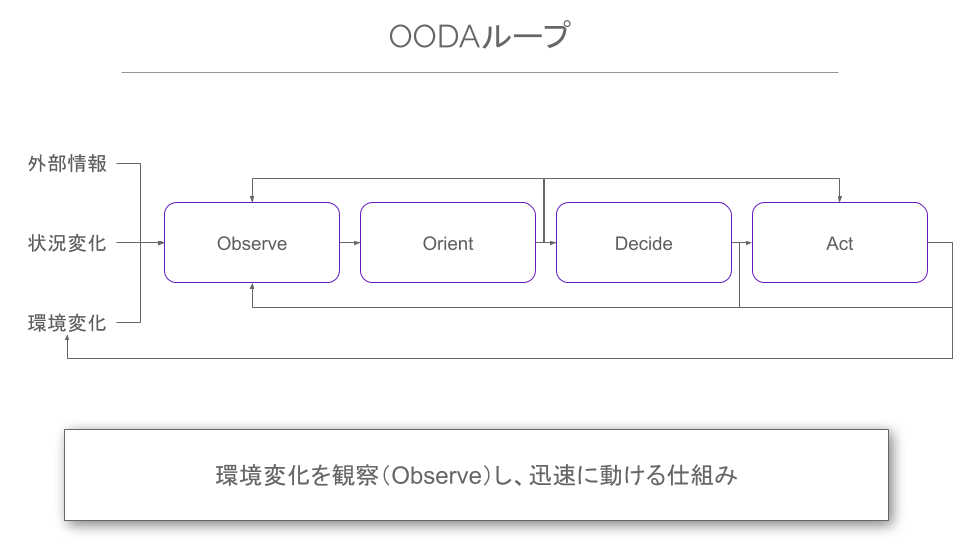 OODAループ

外部情報

状況変化

環境変化

Observe

Orient

Decide

Act

環境変化を観察（Observe）し、迅速に動ける仕組み